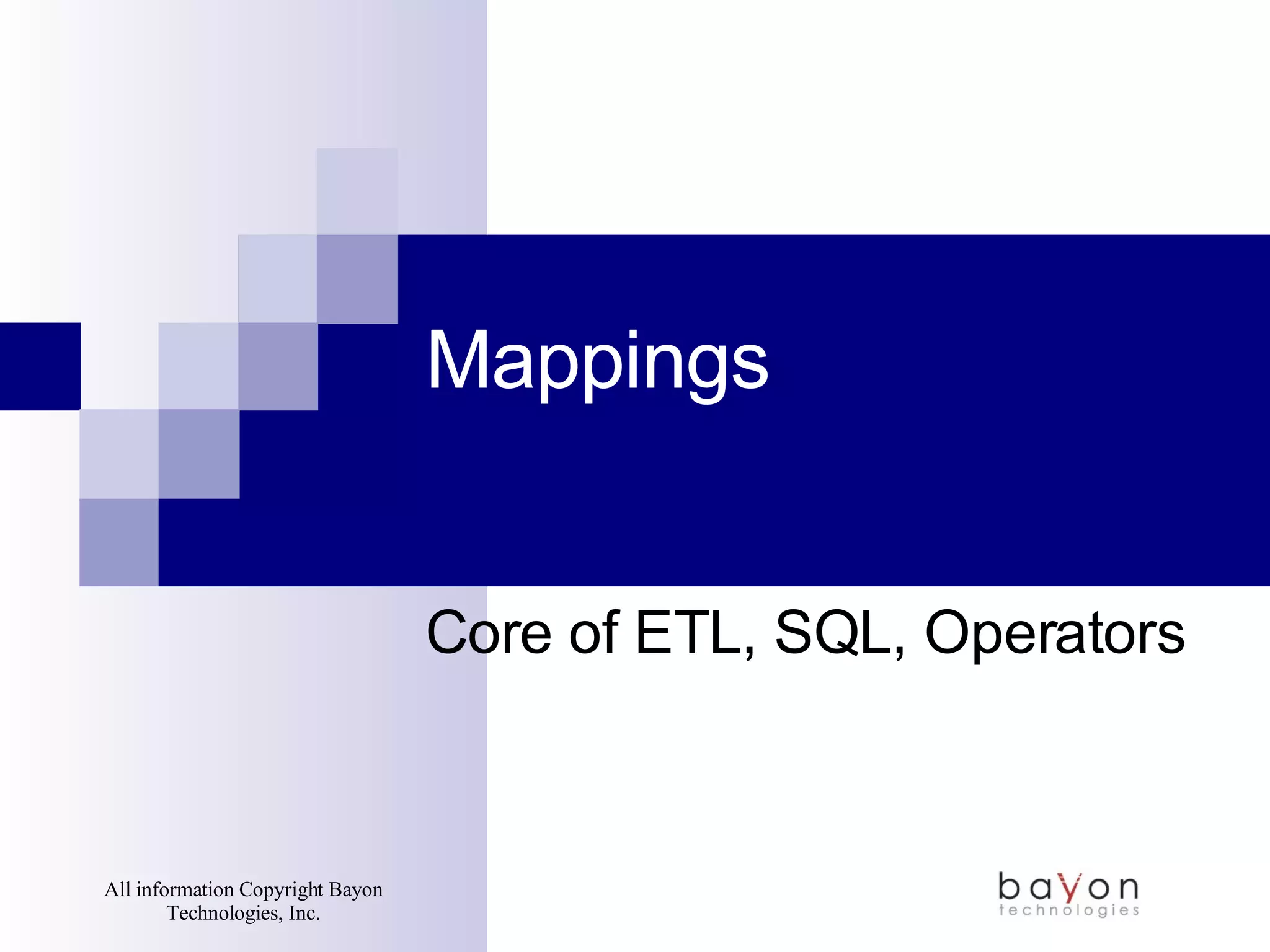 Mappings

Core of ETL, SQL, Operators

All information Copyright Bayon Technologies, Inc.

bayon
technologies